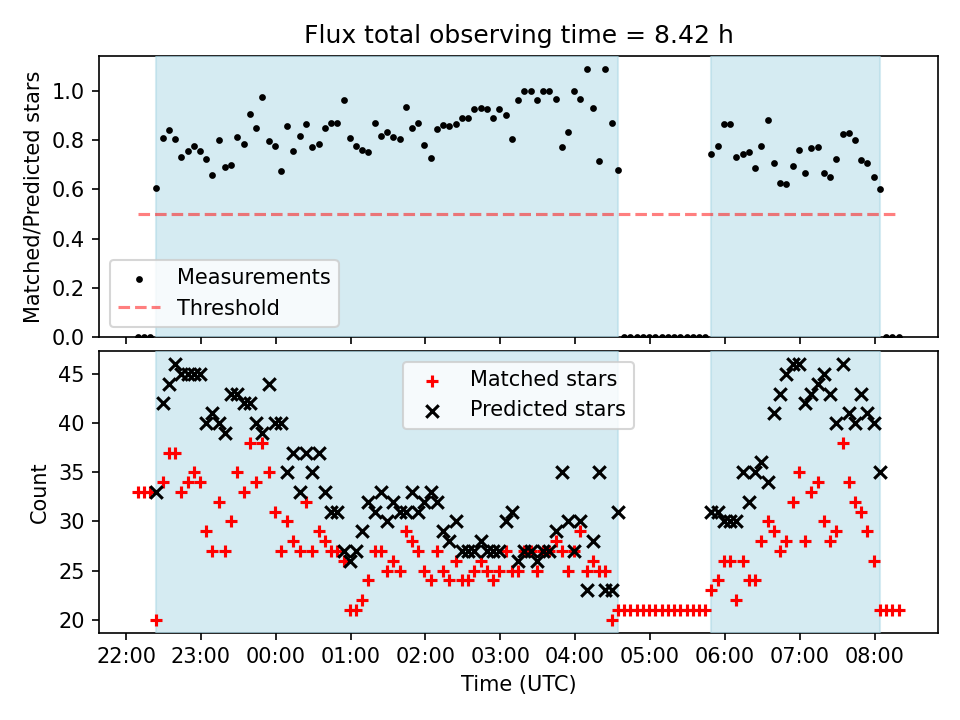 Flux total observing time = 8.42 h

Matched/Predicted stars

1.0
0.8
0.6
0.4
0.2
0.0

Measurements
Threshold

Count

45
40
35
30
25
20

Matched stars
Predicted stars

22:00 23:00 00:00 01:00 02:00 03:00 04:00 05:00 06:00 07:00 08:00

Time (UTC)